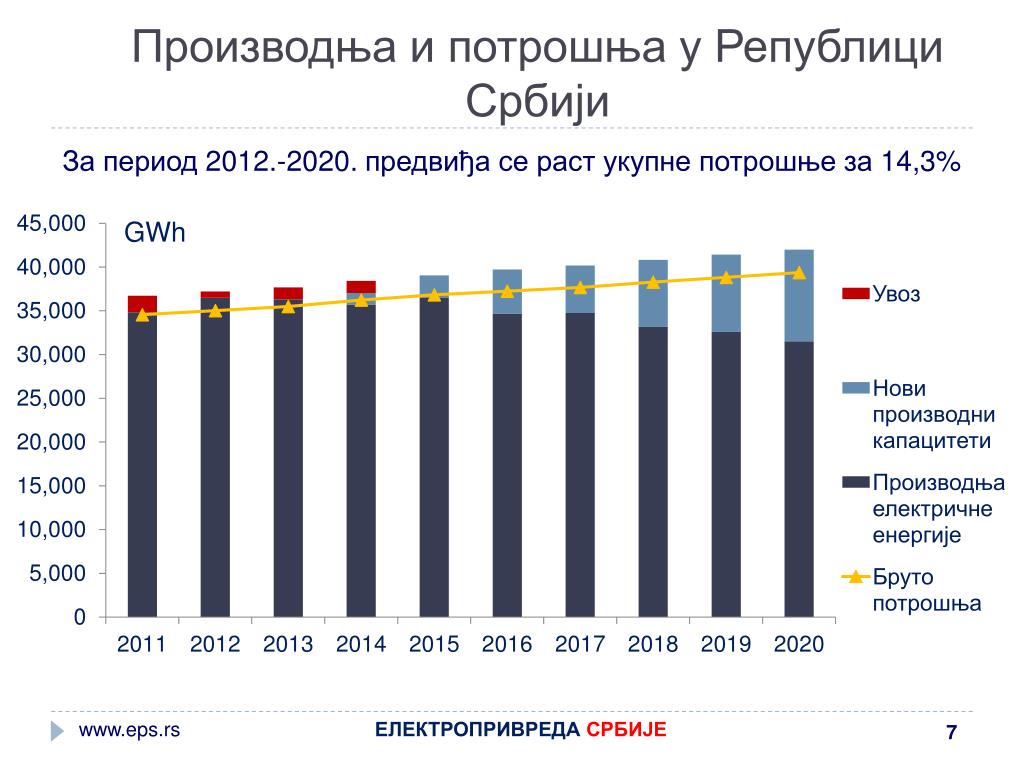 Производња и потрошња у Републици Србији

За период 2012.-2020. предвиђа се раст укупне потрошње за 14,3%

GWh

45,000
40,000
35,000
30,000
25,000
20,000
15,000
10,000
5,000
0

2011 2012 2013 2014 2015 2016 2017 2018 2019 2020

Увоз
Нови производни капацитети
Производња електричне енергије
Бруто потрошња

www.eps.rs

ЕЛЕКТРОПРИВРЕДА СРБИЈЕ

7